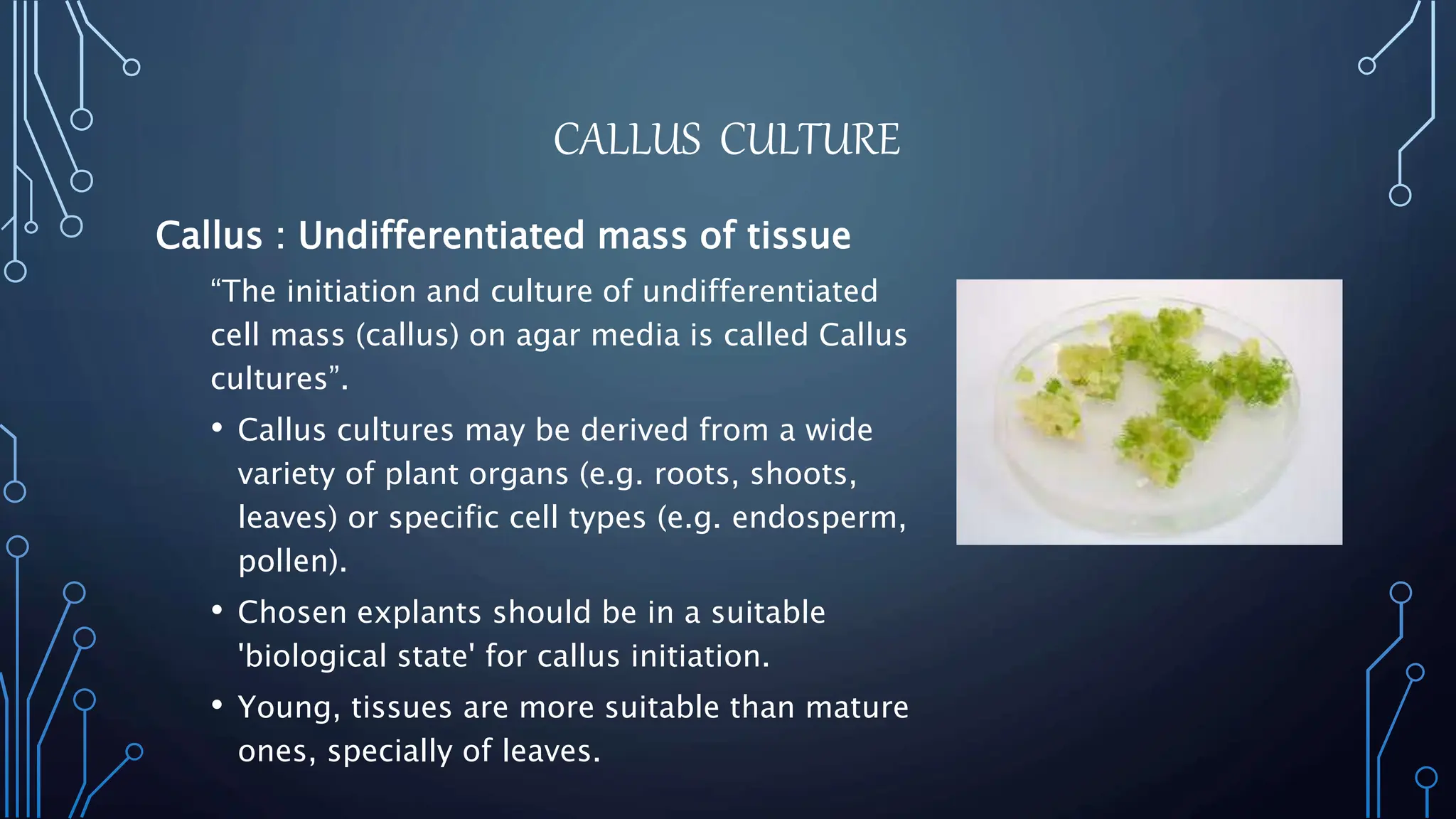 CALLUS CULTURE

Callus : Undifferentiated mass of tissue

“The initiation and culture of undifferentiated cell mass (callus) on agar media is called Callus cultures”.

• Callus cultures may be derived from a wide variety of plant organs (e.g. roots, shoots, leaves) or specific cell types (e.g. endosperm, pollen).

• Chosen explants should be in a suitable 'biological state' for callus initiation.

• Young, tissues are more suitable than mature ones, specially of leaves.